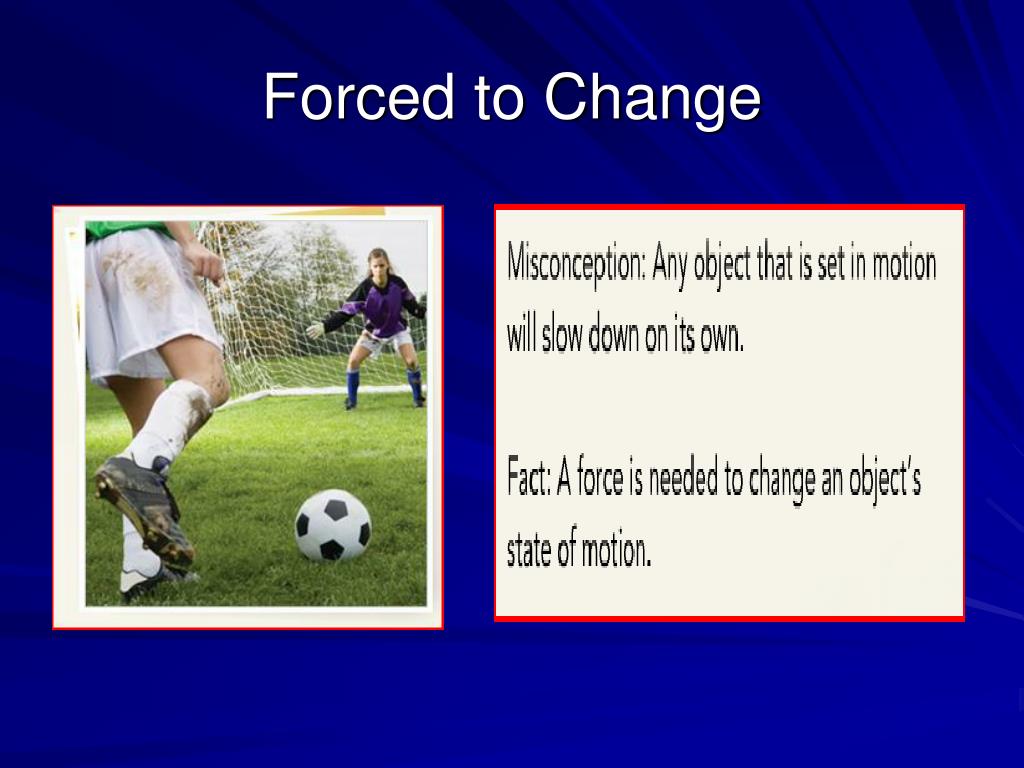 Forced to Change

Misconception: Any object that is set in motion will slow down on its own.

Fact: A force is needed to change an object's state of motion.